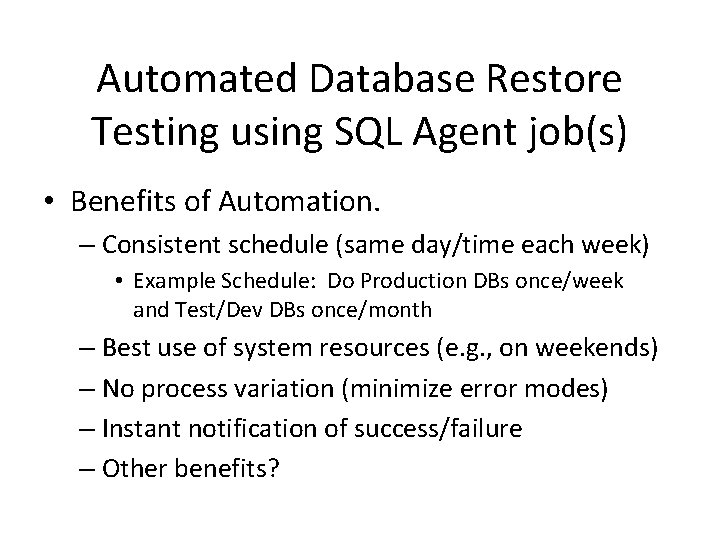 Automated Database Restore Testing using SQL Agent job(s)

• Benefits of Automation.

– Consistent schedule (same day/time each week)

• Example Schedule: Do Production DBs once/week and Test/Dev DBs once/month

– Best use of system resources (e.g., on weekends)

– No process variation (minimize error modes)

– Instant notification of success/failure

– Other benefits?